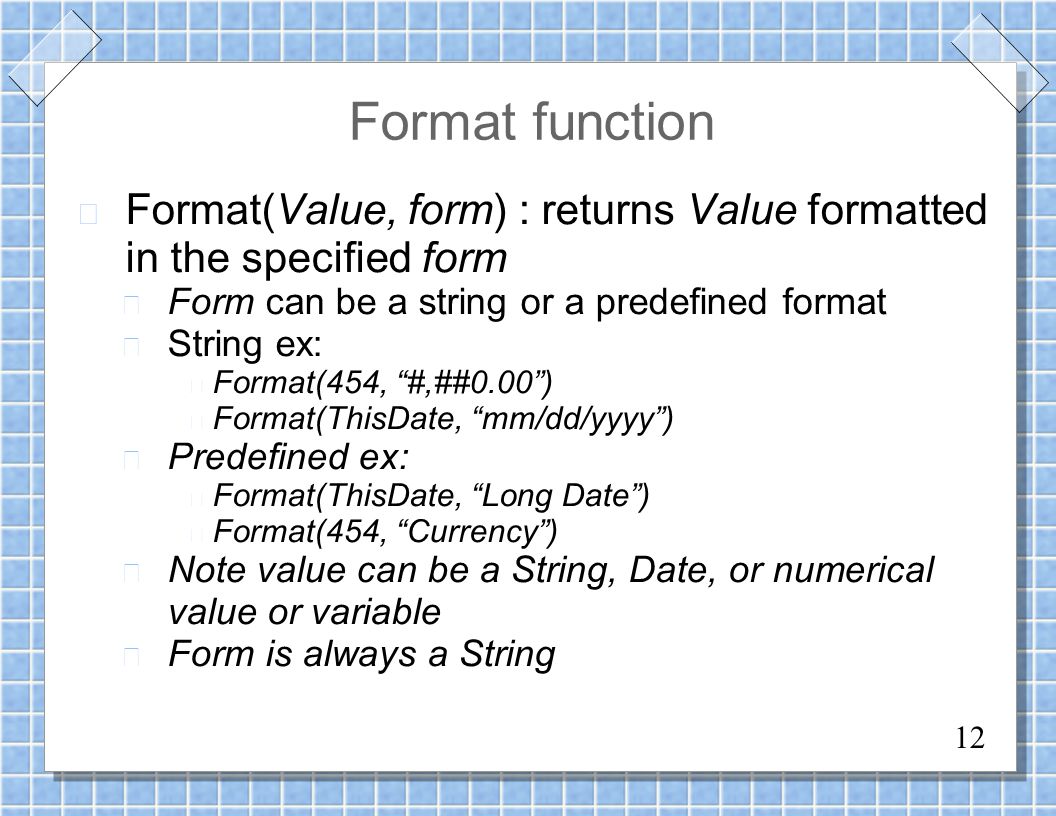 Format function

Format(Value, form) : returns Value formatted in the specified form

Form can be a string or a predefined format

String ex:

Format(454, “#,##0.00”)

Format(ThisDate, “mm/dd/yyyy”)

Predefined ex:

Format(ThisDate, “Long Date”)

Format(454, “Currency”)

Note value can be a String, Date, or numerical value or variable

Form is always a String

12